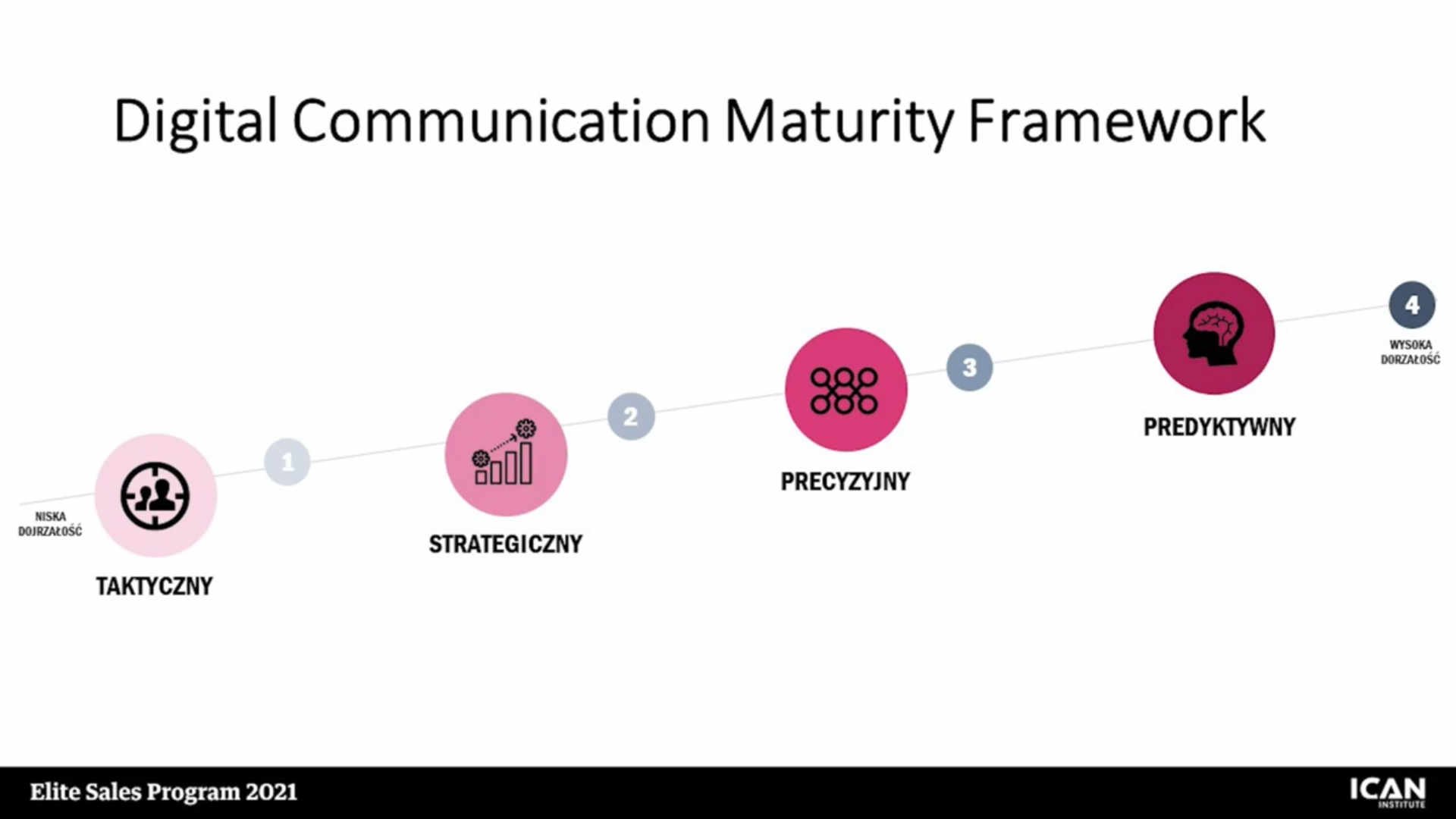 Digital Communication Maturity Framework

NISKA DOJRZAŁOŚĆ

TAKTYCZNY

1

STRATEGICZNY

2

PRECYZYJNY

3

PREDYKTYWNY

4

WYSOKA DORZAŁOŚĆ

Elite Sales Program 2021

ICAN INSTITUTE